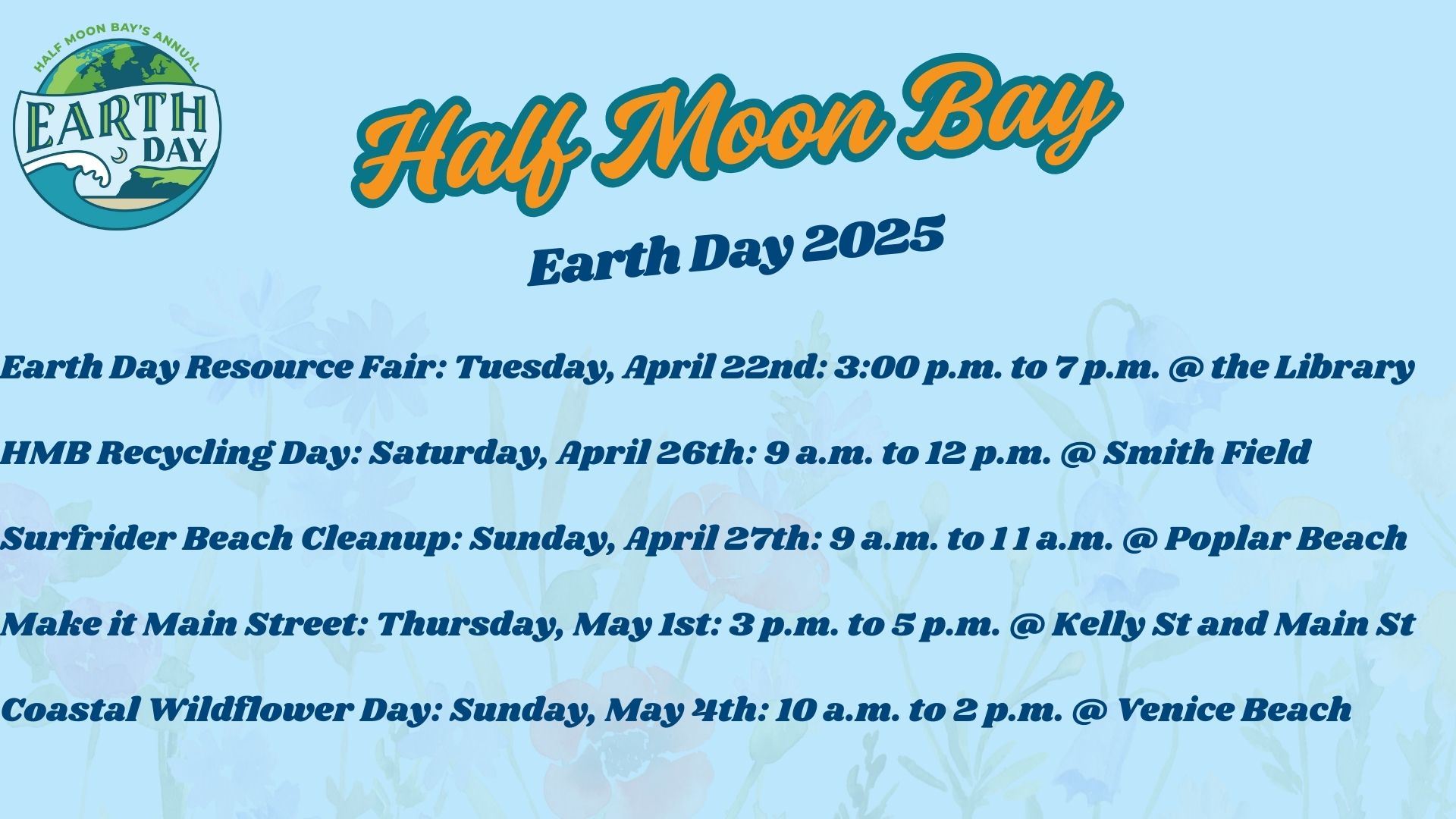 HALF MOON BAY'S ANNUAL
EARTH DAY

Half Moon Bay

Earth Day 2025

Earth Day Resource Fair: Tuesday, April 22nd: 3:00 p.m. to 7 p.m. @ the Library

HMB Recycling Day: Saturday, April 26th: 9 a.m. to 12 p.m. @ Smith Field

Surfrider Beach Cleanup: Sunday, April 27th: 9 a.m. to 11 a.m. @ Poplar Beach

Make it Main Street: Thursday, May 1st: 3 p.m. to 5 p.m. @ Kelly St and Main St

Coastal Wildflower Day: Sunday, May 4th: 10 a.m. to 2 p.m. @ Venice Beach